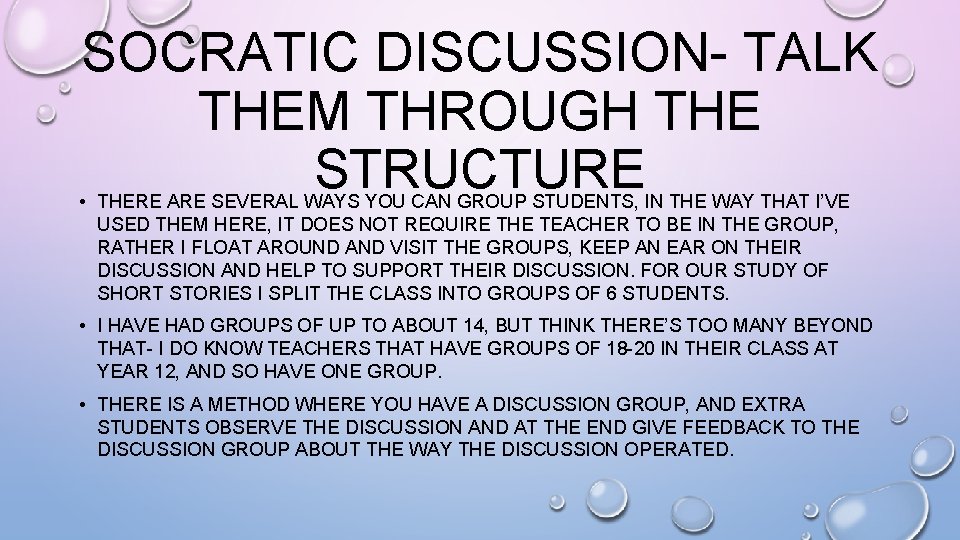 SOCRATIC DISCUSSION- TALK THEM THROUGH THE STRUCTURE

• THERE ARE SEVERAL WAYS YOU CAN GROUP STUDENTS, IN THE WAY THAT I'VE USED THEM HERE, IT DOES NOT REQUIRE THE TEACHER TO BE IN THE GROUP, RATHER I FLOAT AROUND AND VISIT THE GROUPS, KEEP AN EAR ON THEIR DISCUSSION AND HELP TO SUPPORT THEIR DISCUSSION. FOR OUR STUDY OF SHORT STORIES I SPLIT THE CLASS INTO GROUPS OF 6 STUDENTS.

• I HAVE HAD GROUPS OF UP TO ABOUT 14, BUT THINK THERE'S TOO MANY BEYOND THAT- I DO KNOW TEACHERS THAT HAVE GROUPS OF 18-20 IN THEIR CLASS AT YEAR 12, AND SO HAVE ONE GROUP.

• THERE IS A METHOD WHERE YOU HAVE A DISCUSSION GROUP, AND EXTRA STUDENTS OBSERVE THE DISCUSSION AND AT THE END GIVE FEEDBACK TO THE DISCUSSION GROUP ABOUT THE WAY THE DISCUSSION OPERATED.